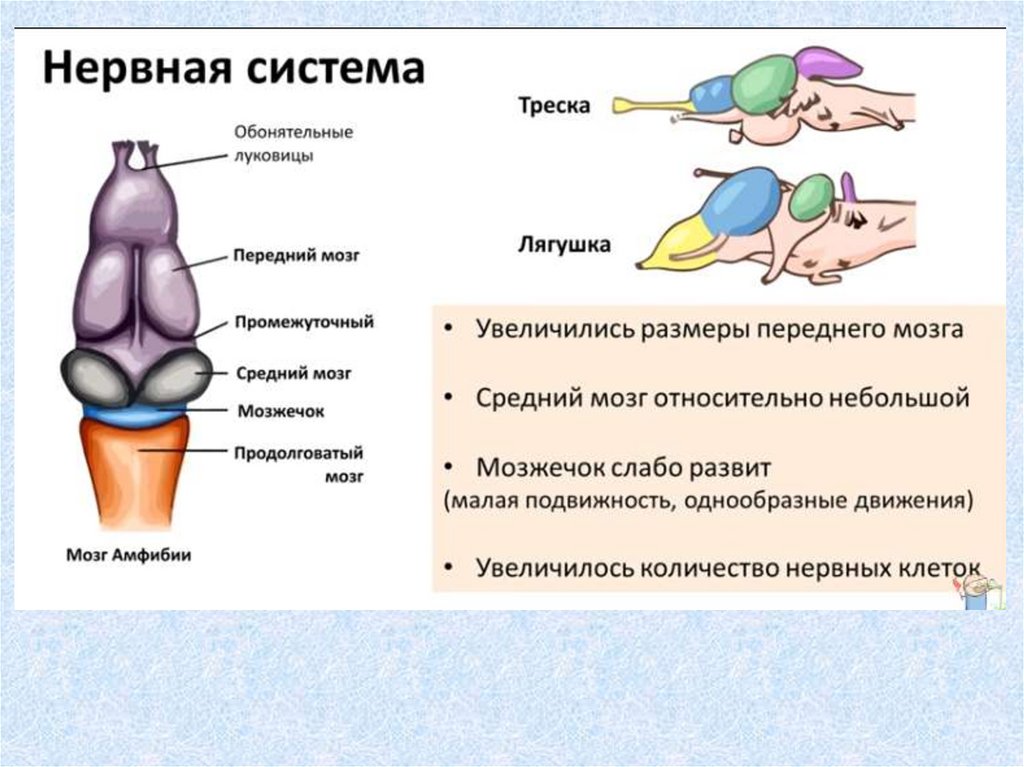 Нервная система

Обонятельные луковицы

Передний мозг

Промежуточный

Средний мозг

Мозжечок

Продолговатый мозг

Мозг Амфибии

Треска

Лягушка

• Увеличились размеры переднего мозга

• Средний мозг относительно небольшой

• Мозжечок слабо развит
(малая подвижность, однообразные движения)

• Увеличилось количество нервных клеток